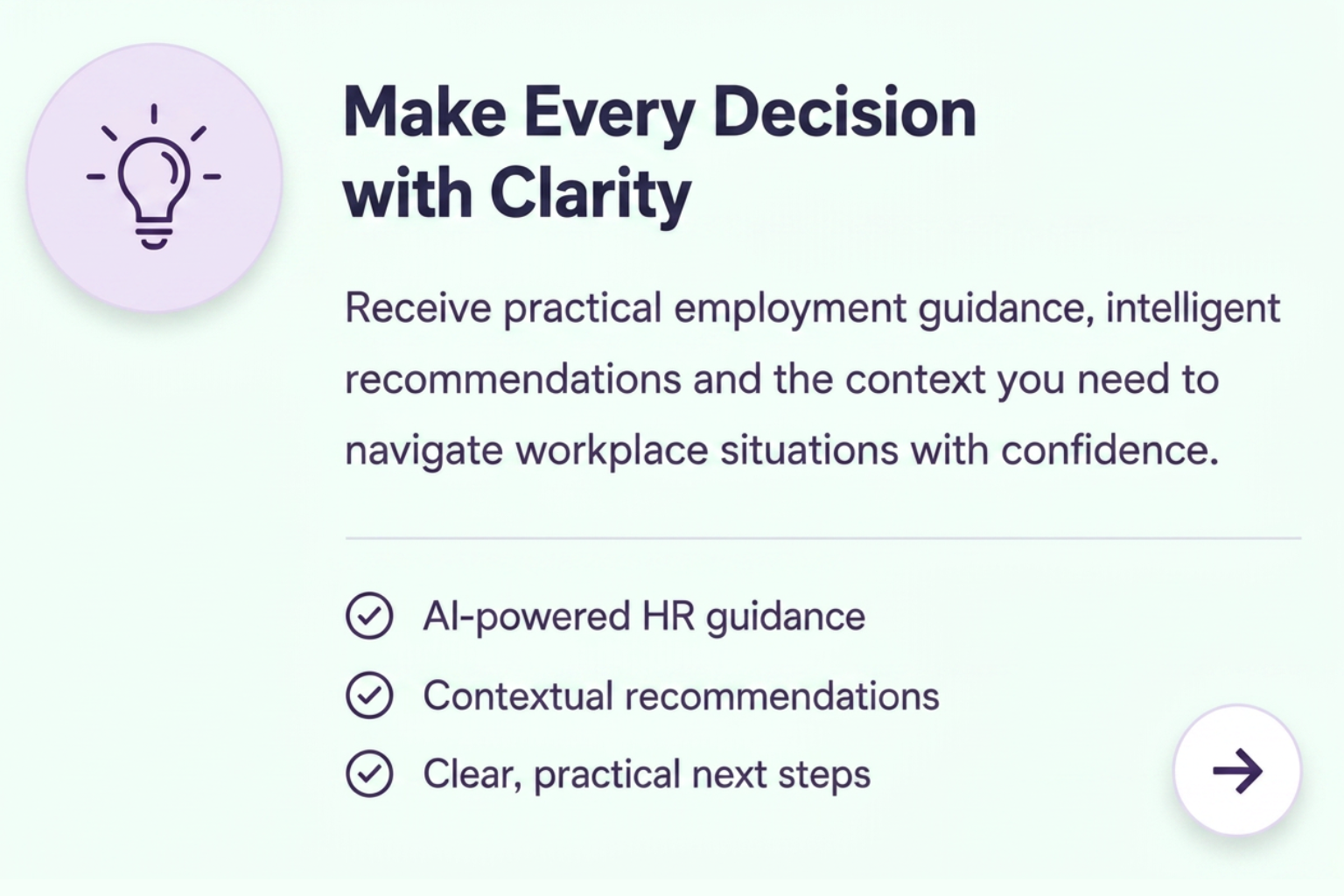 Make Every Decision with Clarity

Receive practical employment guidance, intelligent recommendations and the context you need to navigate workplace situations with confidence.

AI-powered HR guidance

Contextual recommendations

Clear, practical next steps